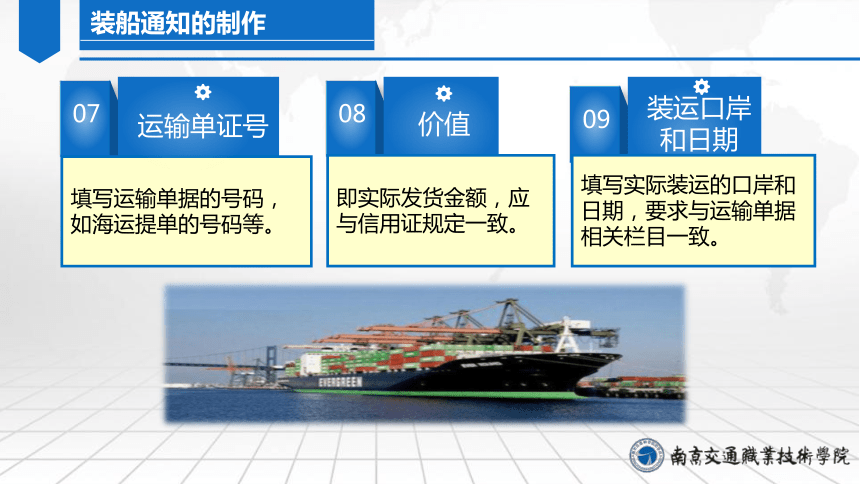 装船通知的制作

07
运输单证号

填写运输单据的号码，如海运提单的号码等。

08
价值

即实际发货金额，应与信用证规定一致。

09
装运口岸和日期

填写实际装运的口岸和日期，要求与运输单据相关栏目一致。

EVERGREEN

南京交通職業技術學院